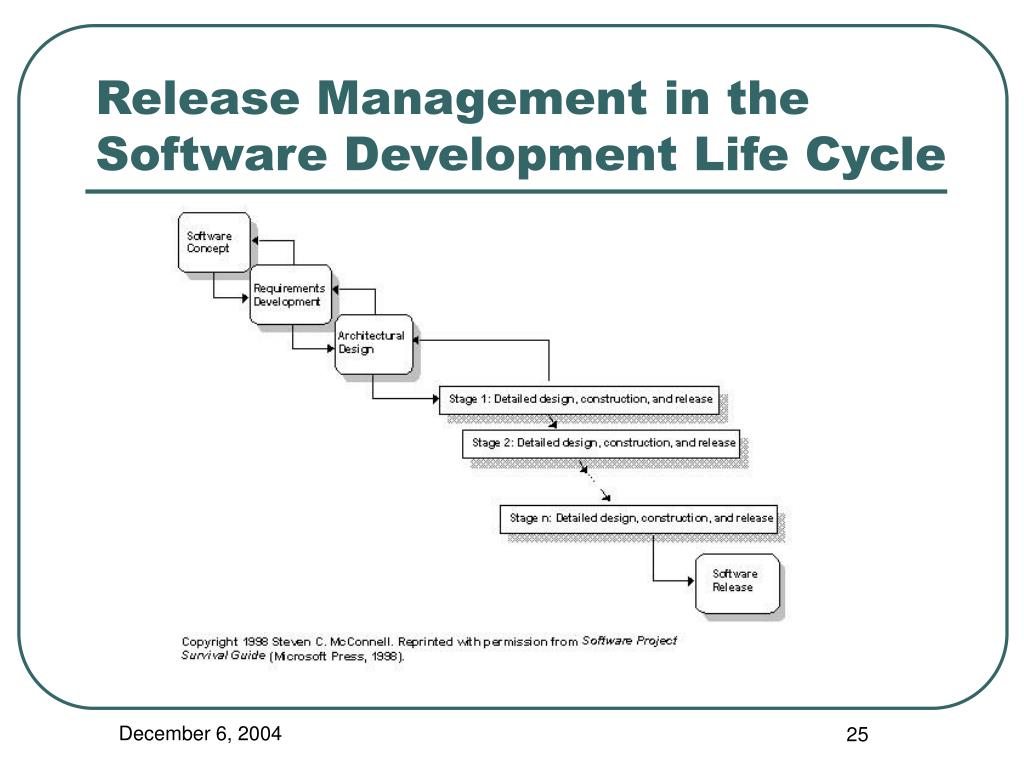 Release Management in the Software Development Life Cycle

Software Concept

Requirements Development

Architectural Design

Stage 1: Detailed design, construction, and release

Stage 2: Detailed design, construction, and release

Stage n: Detailed design, construction, and release

Software Release

Copyright 1998 Steven C. McConnell. Reprinted with permission from Software Project Survival Guide (Microsoft Press, 1998).

December 6, 2004

25